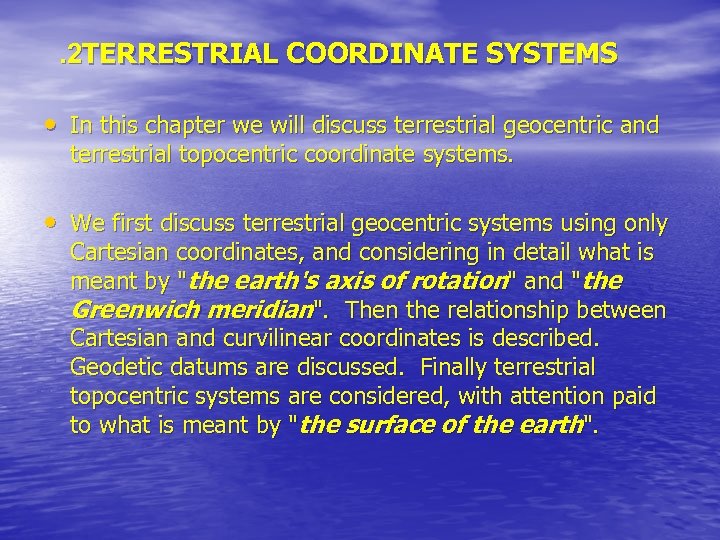 .2TERRESTRIAL COORDINATE SYSTEMS

• In this chapter we will discuss terrestrial geocentric and terrestrial topocentric coordinate systems.

• We first discuss terrestrial geocentric systems using only Cartesian coordinates, and considering in detail what is meant by "the earth's axis of rotation" and "the Greenwich meridian". Then the relationship between Cartesian and curvilinear coordinates is described. Geodetic datums are discussed. Finally terrestrial topocentric systems are considered, with attention paid to what is meant by "the surface of the earth".